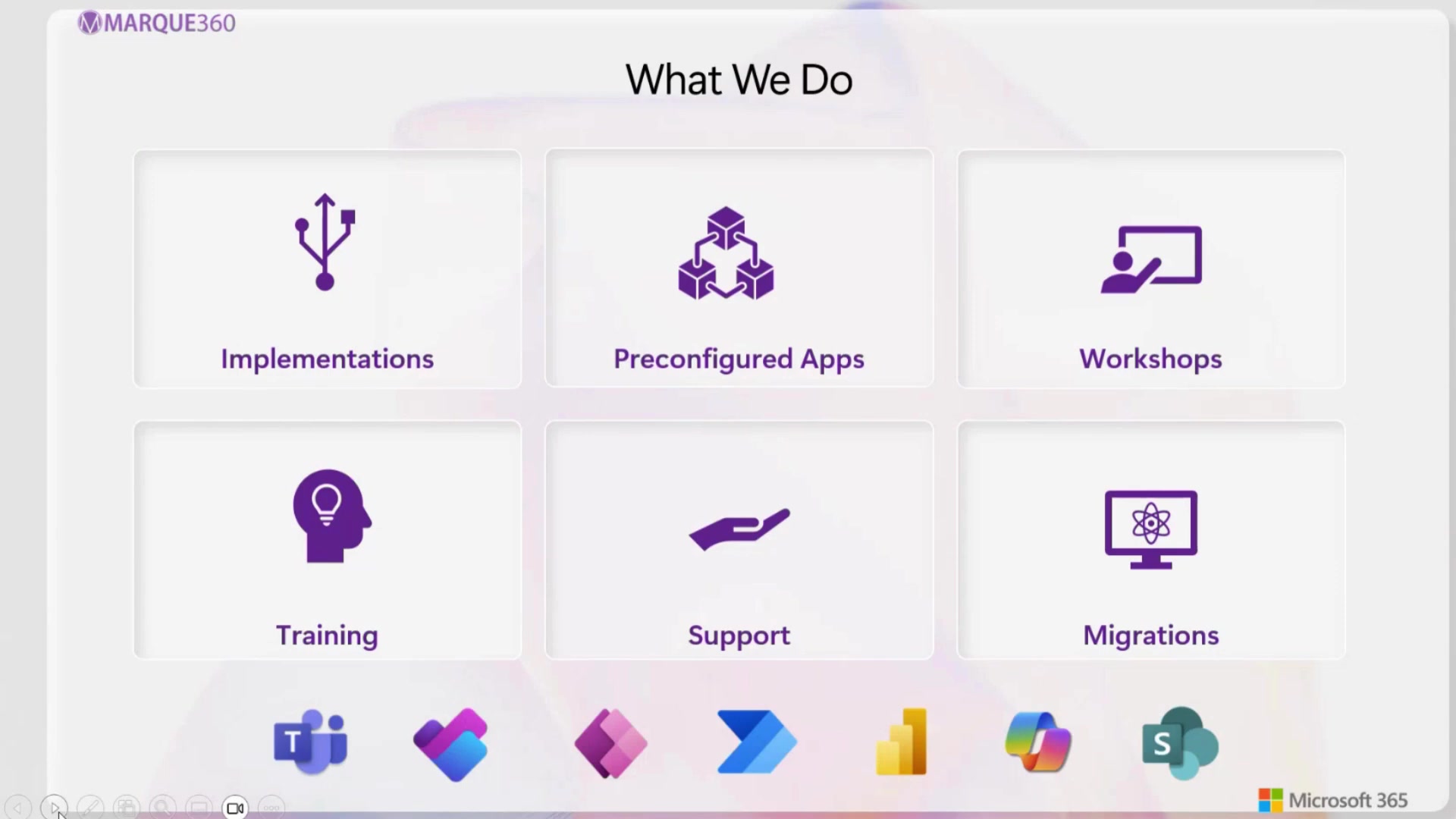 MARQUE360

What We Do

Implementations

Preconfigured Apps

Workshops

Training

Support

Migrations

T

S

Microsoft 365